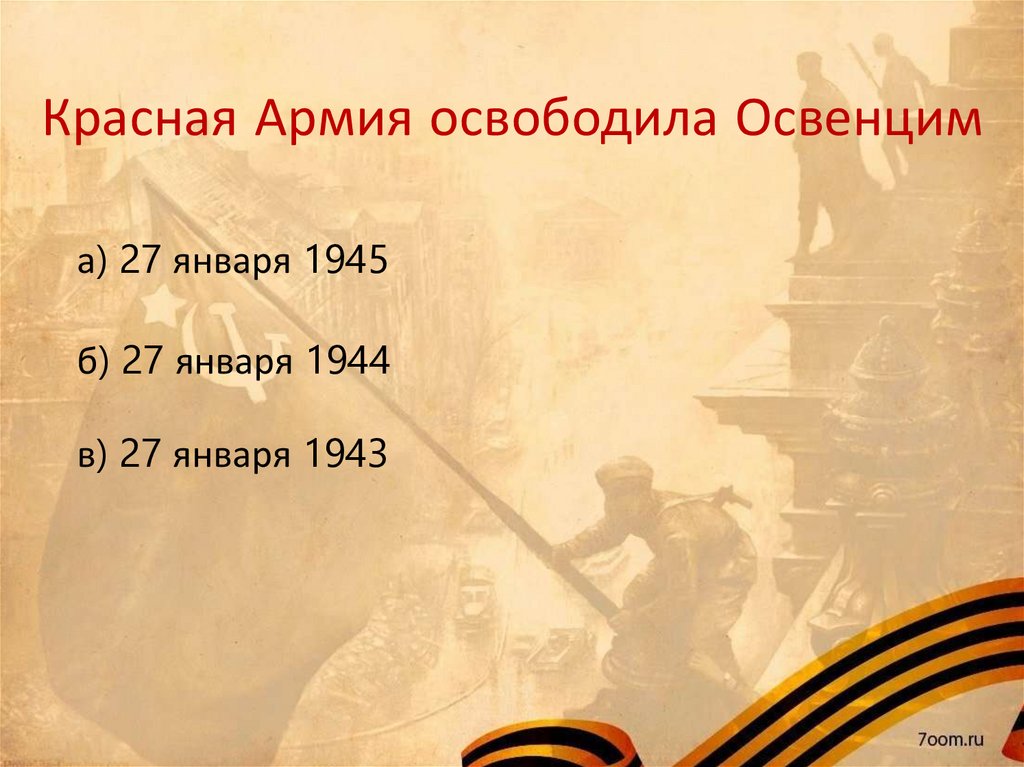 Красная Армия освободила Освенцим

а) 27 января 1945

б) 27 января 1944

в) 27 января 1943

7oom.ru